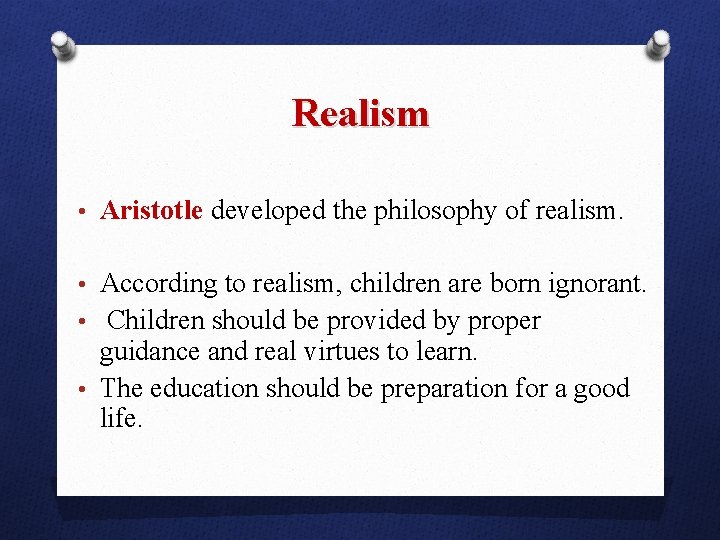 Realism

• Aristotle developed the philosophy of realism.

• According to realism, children are born ignorant.
• Children should be provided by proper guidance and real virtues to learn.
• The education should be preparation for a good life.